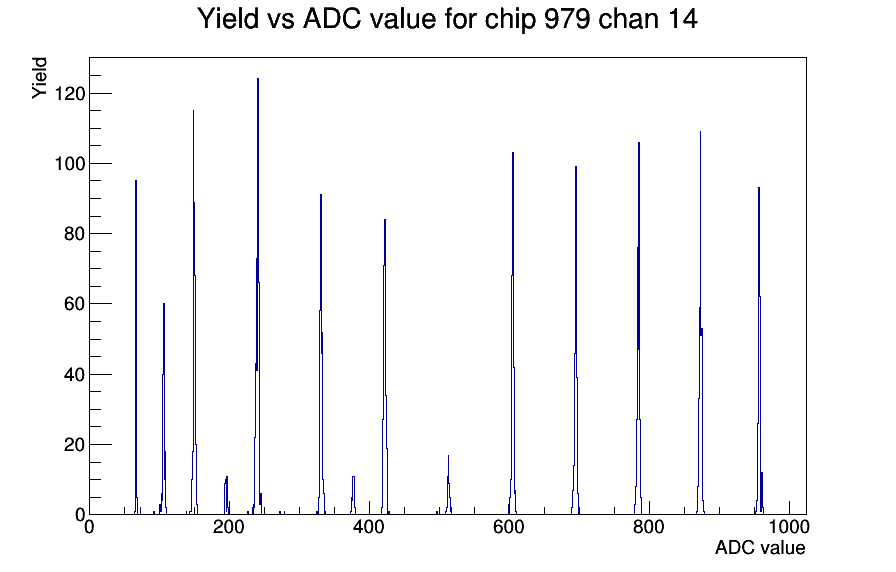 Yield vs ADC value for chip 979 chan 14

Yield

120
100
80
60
40
20
0

0
200
400
600
800
1000

ADC value